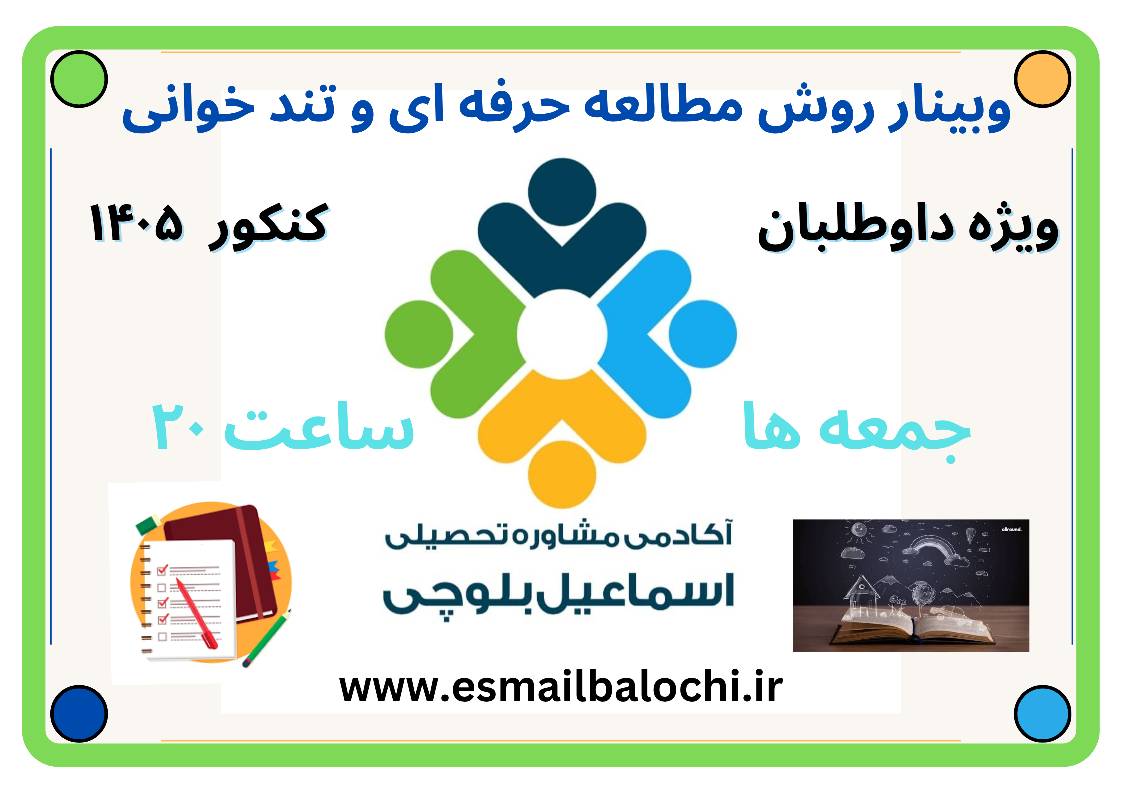 وبینار روش مطالعه حرفه ای و تند خوانی

ویژه داوطلبان کنکور ۱۴۰۵

جمعه ها ساعت ۲۰

آکادمی مشاوره تحصیلی
اسماعیل بلوچی

www.esmailbalochi.ir